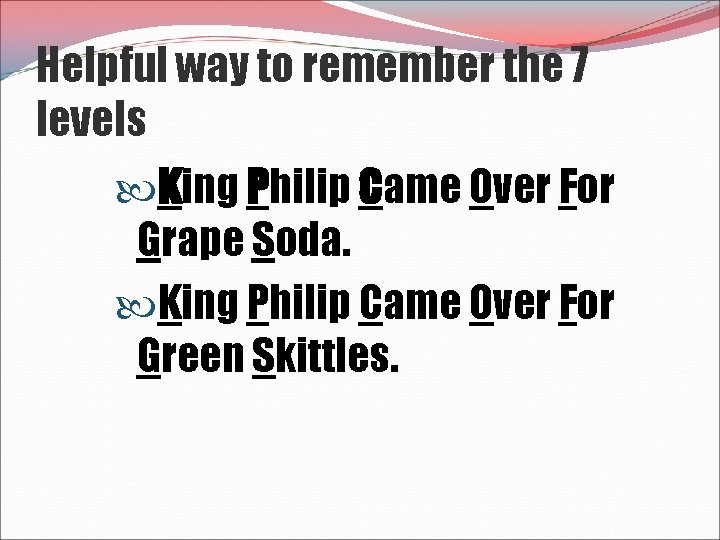 Helpful way to remember the 7 levels

King Philip Came Over For Grape Soda.

King Philip Came Over For Green Skittles.